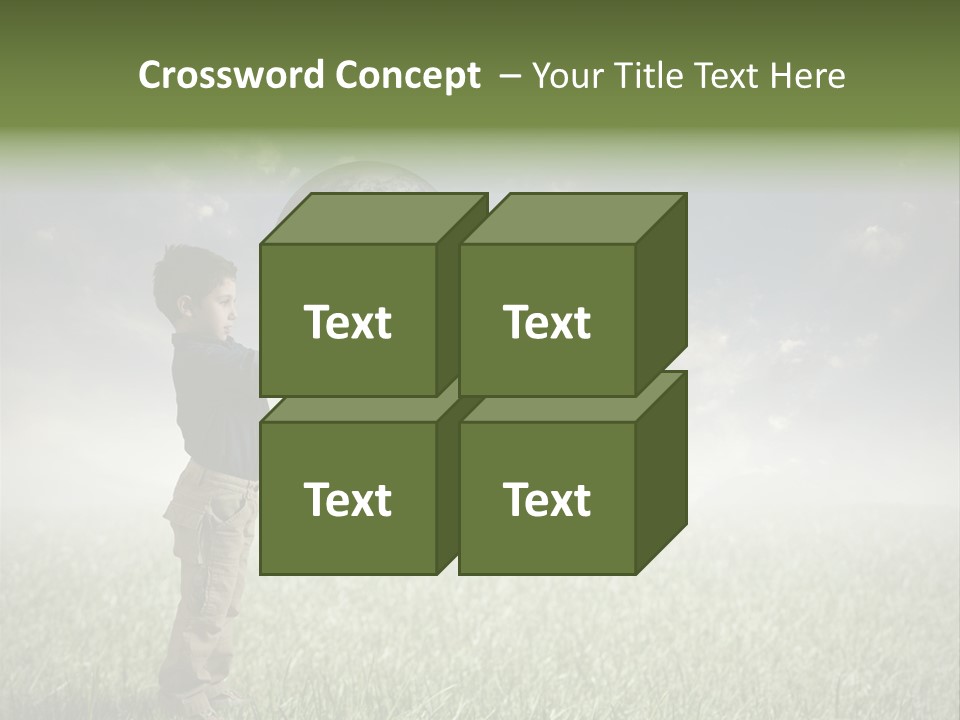 Crossword Concept – Your Title Text Here

Text

Text

Text

Text